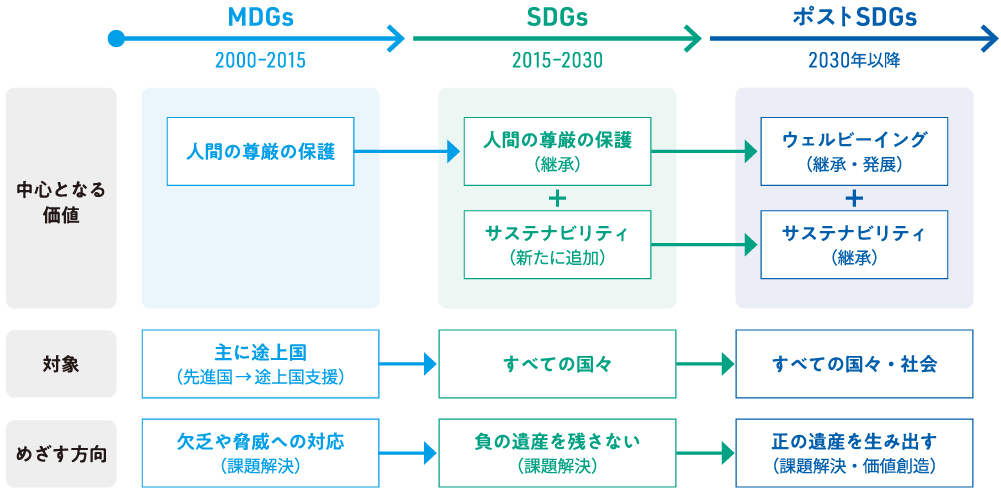 MDGs
2000-2015

SDGs
2015-2030

ポストSDGs
2030年以降

中心となる価値

人間の尊厳の保護

人間の尊厳の保護
（継承）
＋
サステナビリティ
（新たに追加）

ウェルビーイング
（継承・発展）
＋
サステナビリティ
（継承）

対象

主に途上国
（先進国→途上国支援）

すべての国々

すべての国々・社会

めざす方向

欠乏や脅威への対応
（課題解決）

負の遺産を残さない
（課題解決）

正の遺産を生み出す
（課題解決・価値創造）